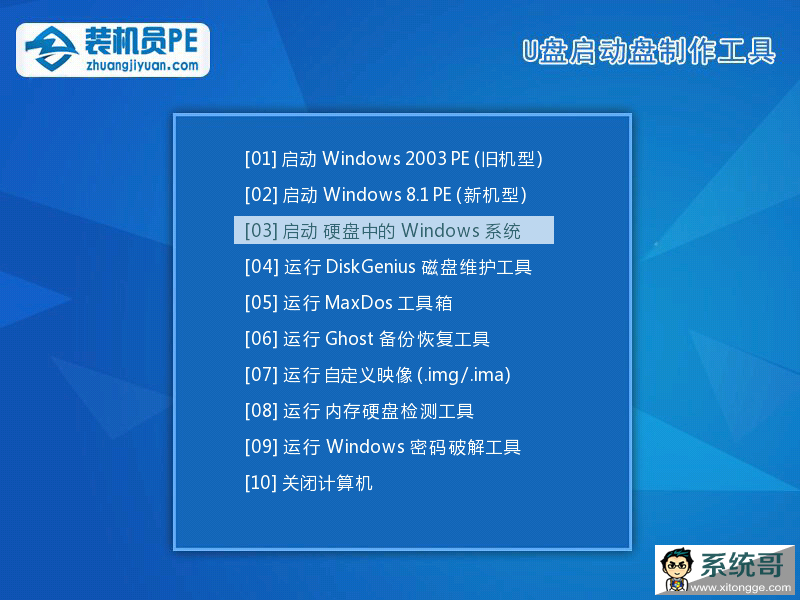 装机员PE
zhuangjiyuan.com

U盘启动盘制作工具

[01] 启动 Windows 2003 PE (旧机型)
[02] 启动 Windows 8.1 PE (新机型)
[03] 启动 硬盘中的 Windows 系统
[04] 运行 DiskGenius 磁盘维护工具
[05] 运行 MaxDos 工具箱
[06] 运行 Ghost 备份恢复工具
[07] 运行 自定义映像 (.img/.ima)
[08] 运行 内存硬盘检测工具
[09] 运行 Windows 密码破解工具
[10] 关闭计算机

系统哥
www.xitongge.com